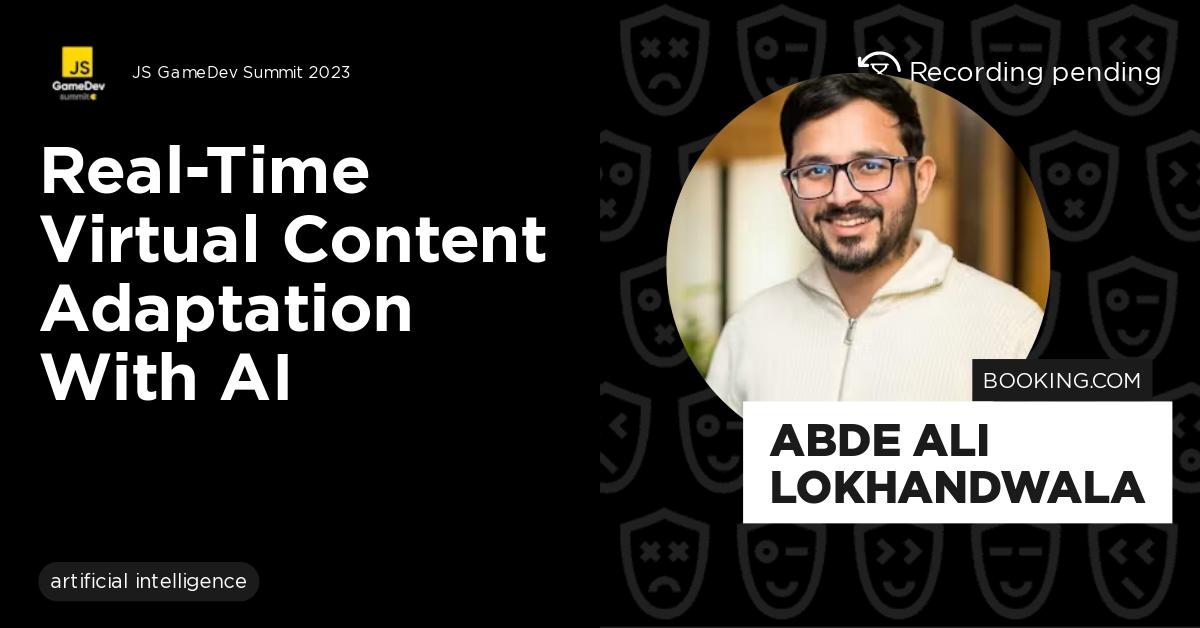 JS GameDev summit

JS GameDev Summit 2023

Recording pending

Real-Time Virtual Content Adaptation With AI

BOOKING.COM

ABDE ALI LOKHANDWALA

artificial intelligence